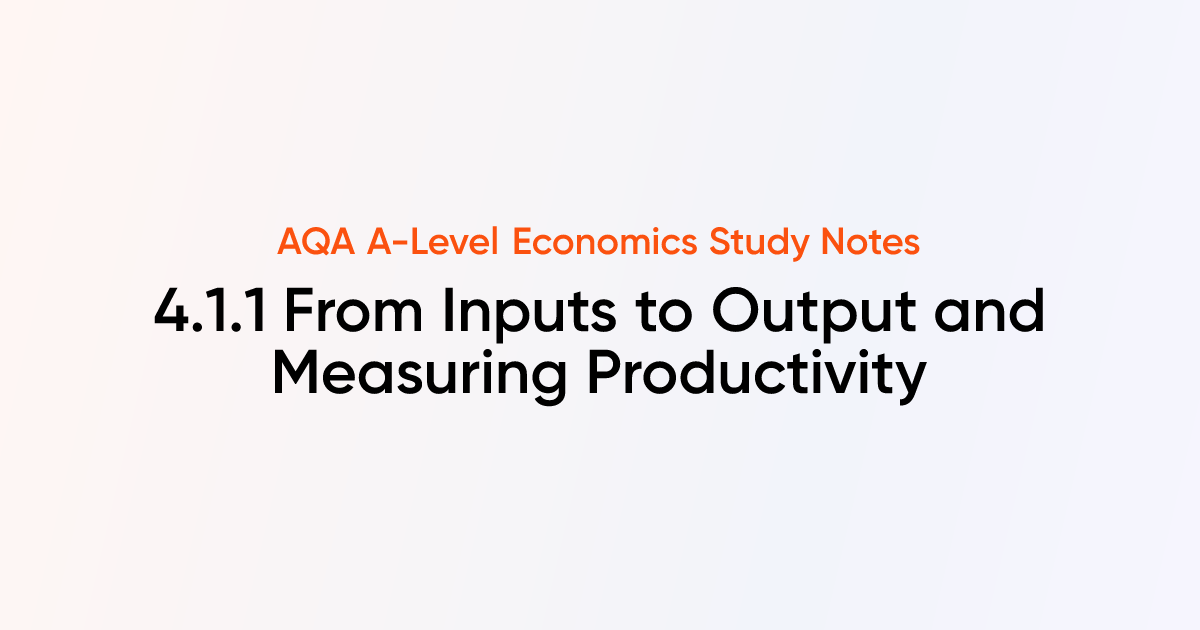 AQA A-Level Economics Study Notes

4.1.1 From Inputs to Output and Measuring Productivity